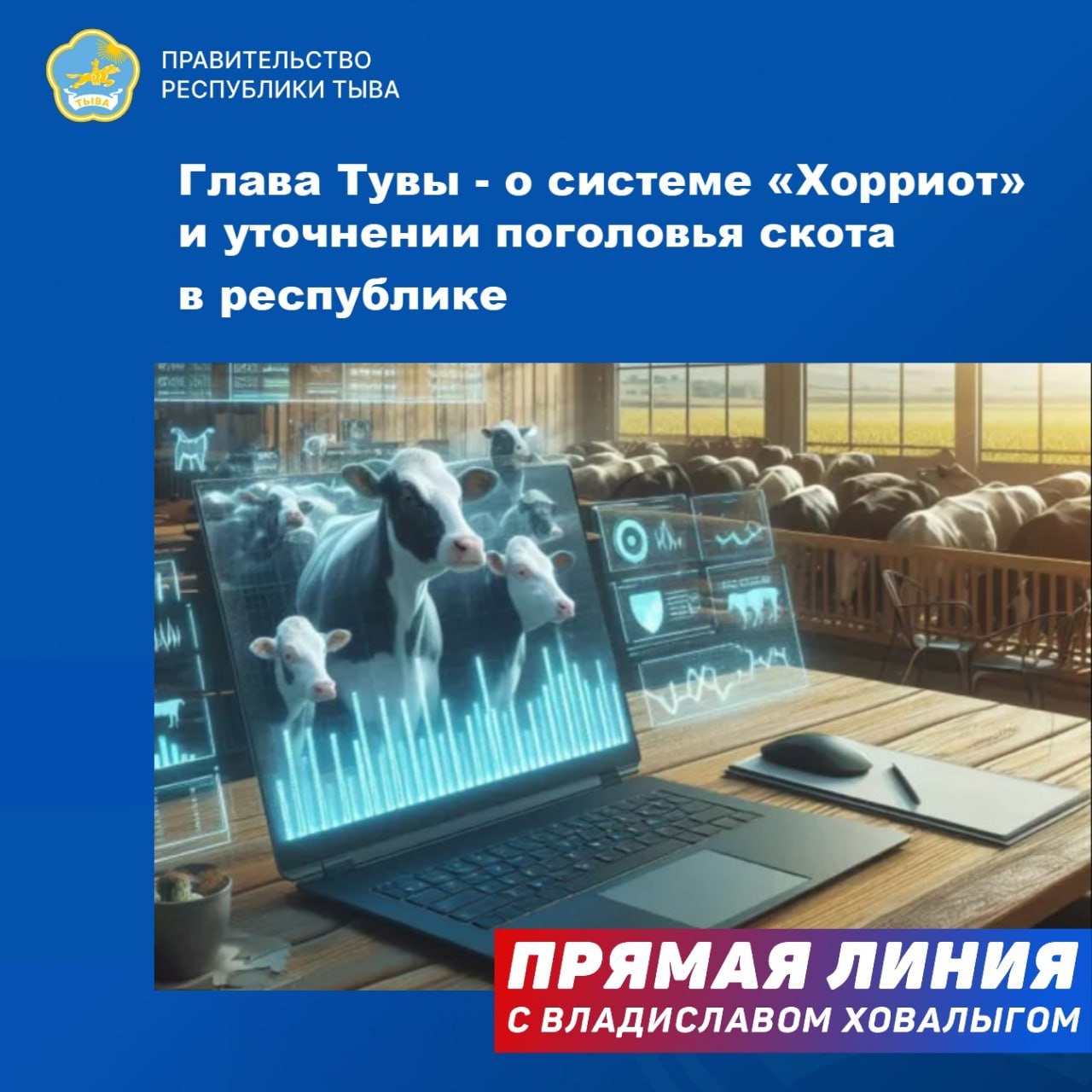 ТЫВА

ПРАВИТЕЛЬСТВО РЕСПУБЛИКИ ТЫВА

Глава Тувы - о системе «Хорриот» и уточнении поголовья скота в республике

ПРЯМАЯ ЛИНИЯ
С ВЛАДИСЛАВОМ ХОВАЛЫГОМ